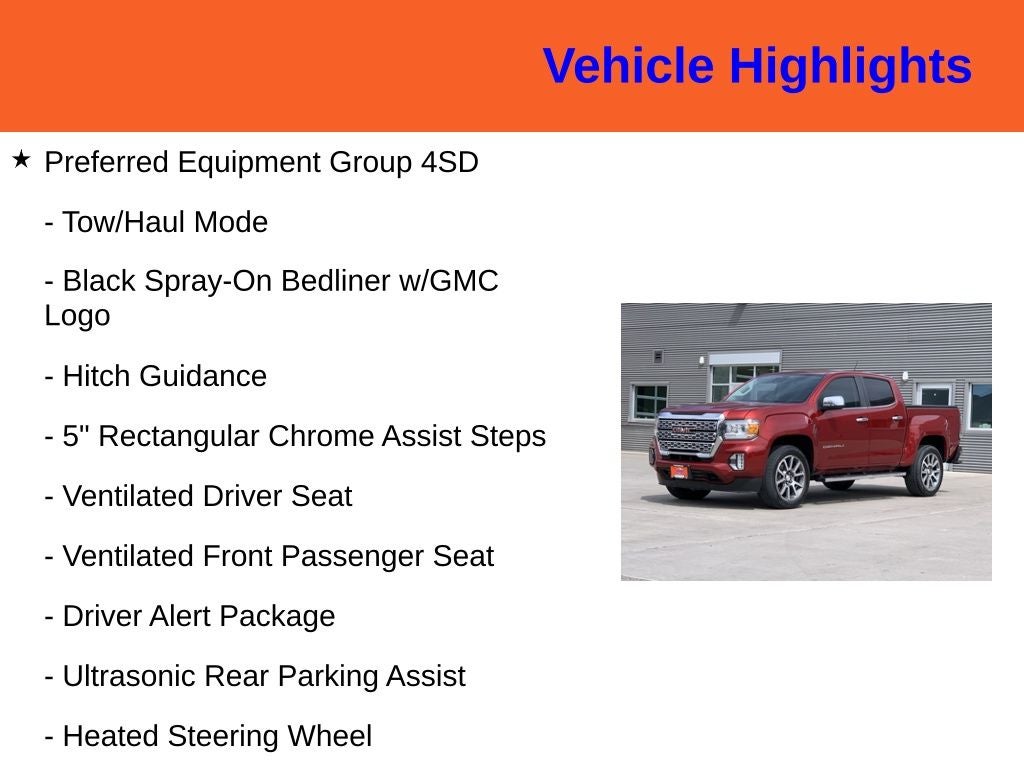 Vehicle Highlights

★ Preferred Equipment Group 4SD

- Tow/Haul Mode

- Black Spray-On Bedliner w/GMC Logo

- Hitch Guidance

- 5" Rectangular Chrome Assist Steps

- Ventilated Driver Seat

- Ventilated Front Passenger Seat

- Driver Alert Package

- Ultrasonic Rear Parking Assist

- Heated Steering Wheel